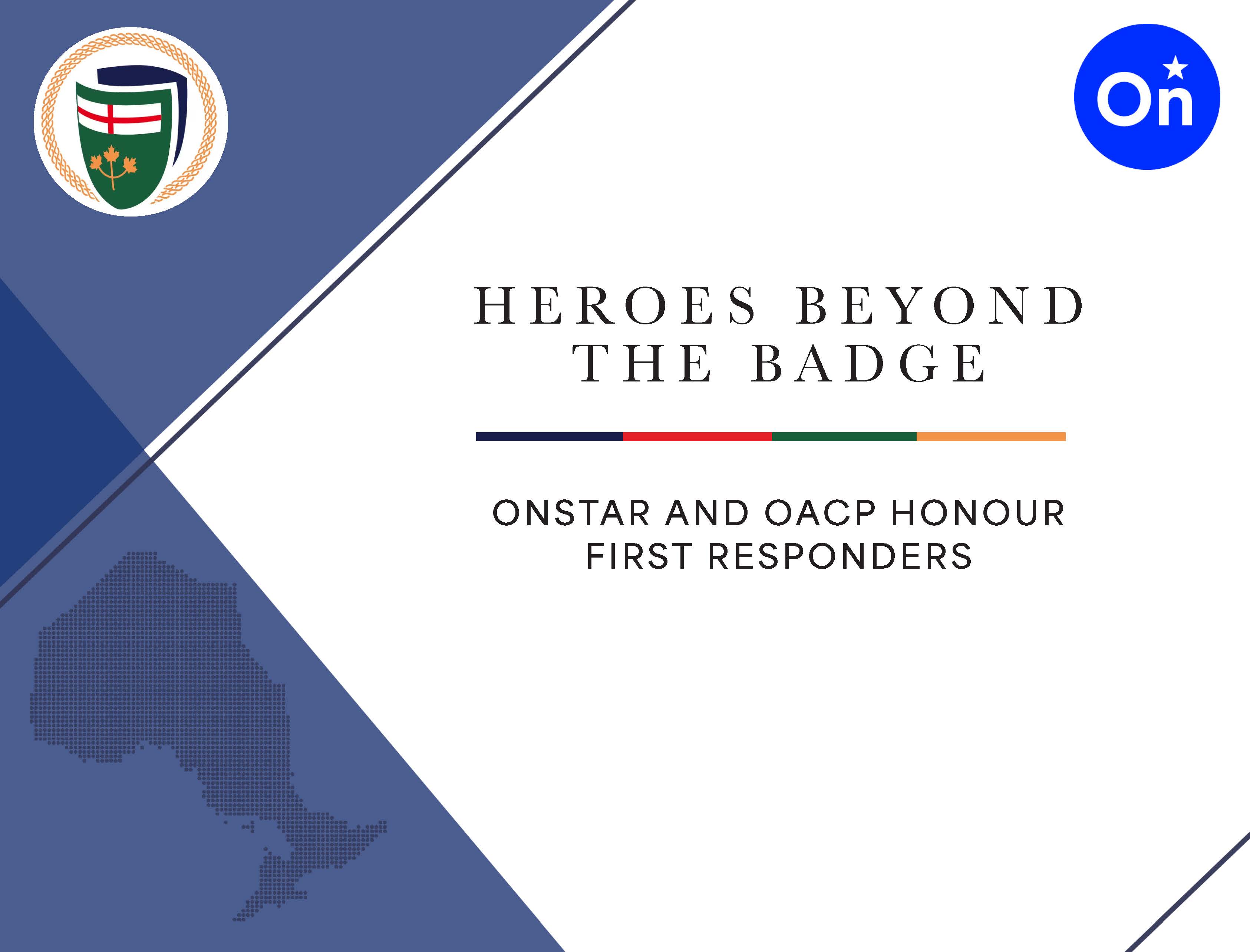 On

HEROES BEYOND THE BADGE

ONSTAR AND OACP HONOUR FIRST RESPONDERS